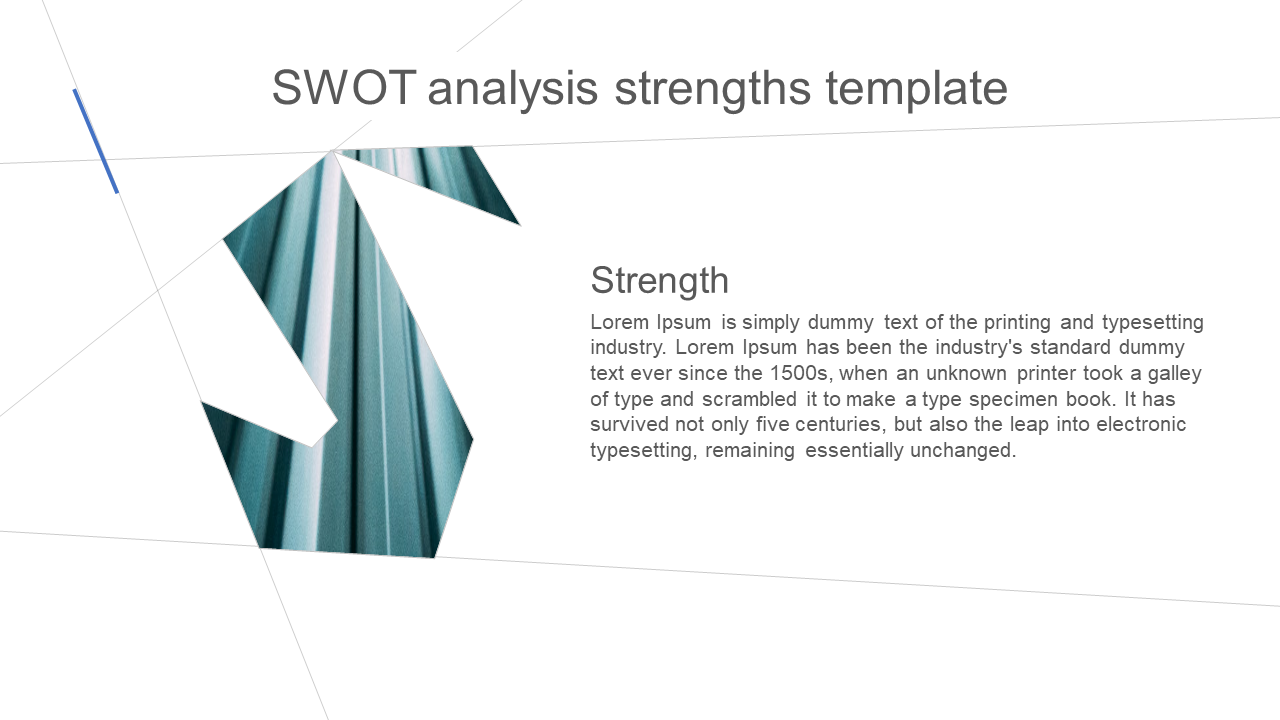 SWOT analysis strengths template

Strength

Lorem Ipsum is simply dummy text of the printing and typesetting industry. Lorem Ipsum has been the industry's standard dummy text ever since the 1500s, when an unknown printer took a galley of type and scrambled it to make a type specimen book. It has survived not only five centuries, but also the leap into electronic typesetting, remaining essentially unchanged.